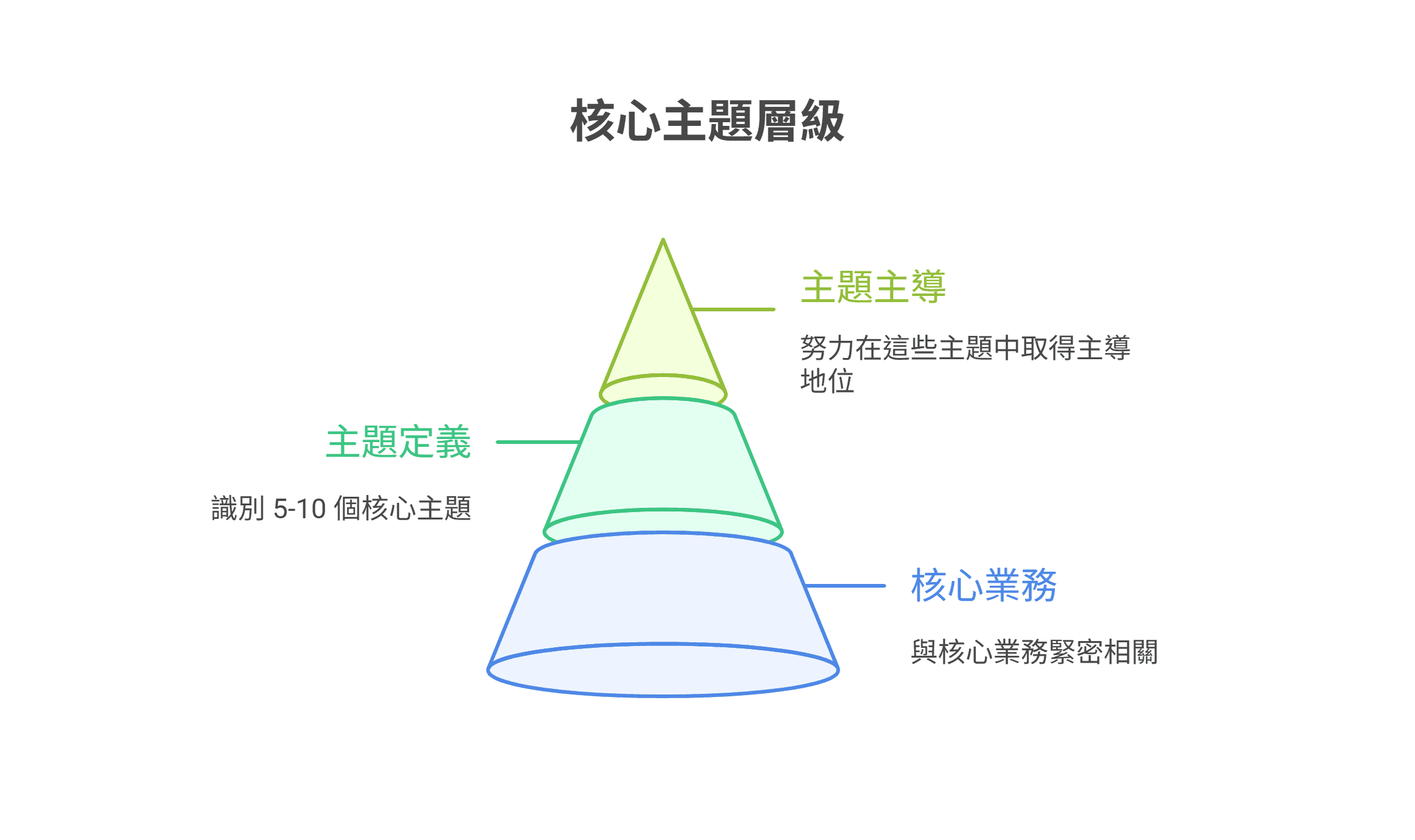 核心主題層級

主題主導

努力在這些主題中取得主導地位

主題定義

識別 5-10 個核心主題

核心業務

與核心業務緊密相關